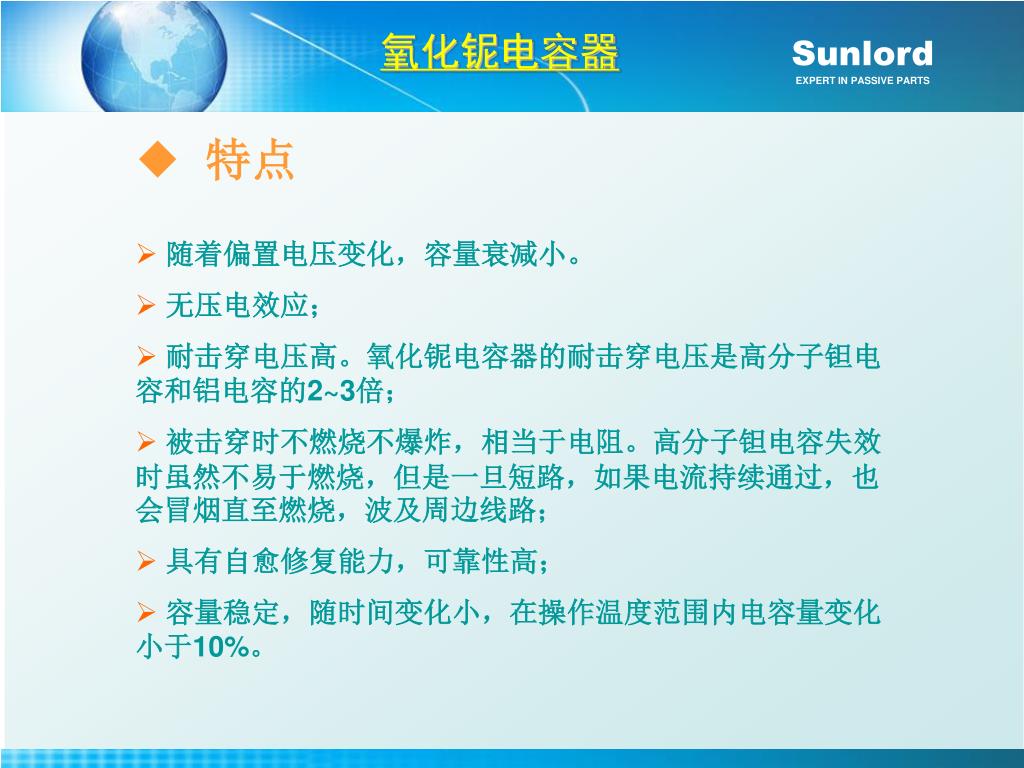 氧化铌电容器

Sunlord
EXPERT IN PASSIVE PARTS

◆ 特点

➢ 随着偏置电压变化，容量衰减小。

➢ 无压电效应；

➢ 耐击穿电压高。氧化铌电容器的耐击穿电压是高分子钽电容和铝电容的2~3倍；

➢ 被击穿时不燃烧不爆炸，相当于电阻。高分子钽电容失效时虽然不易于燃烧，但是一旦短路，如果电流持续通过，也会冒烟直至燃烧，波及周边线路；

➢ 具有自愈修复能力，可靠性高；

➢ 容量稳定，随时间变化小，在操作温度范围内电容量变化小于10%。